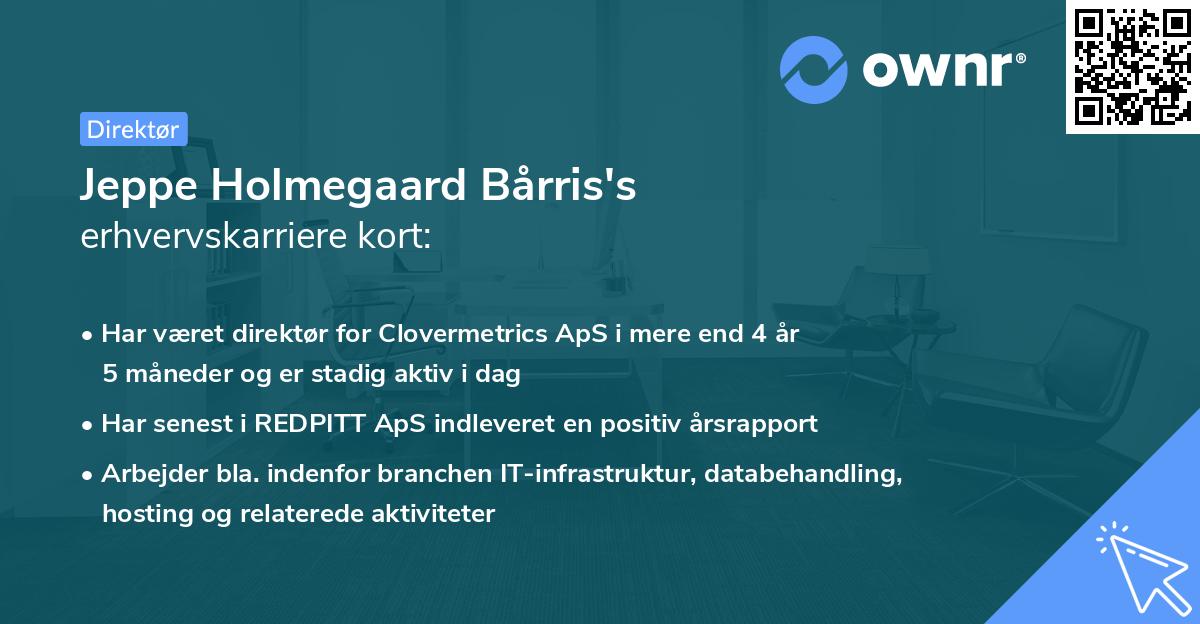 ownr®

Direktør

Jeppe Holmegaard Bårris's
erhvervskarriere kort:

• Har været direktør for Clovermetrics ApS i mere end 4 år 5 måneder og er stadig aktiv i dag

• Har senest i REDPITT ApS indleveret en positiv årsrapport

• Arbejder bla. indenfor branchen IT-infrastruktur, databehandling, hosting og relaterede aktiviteter